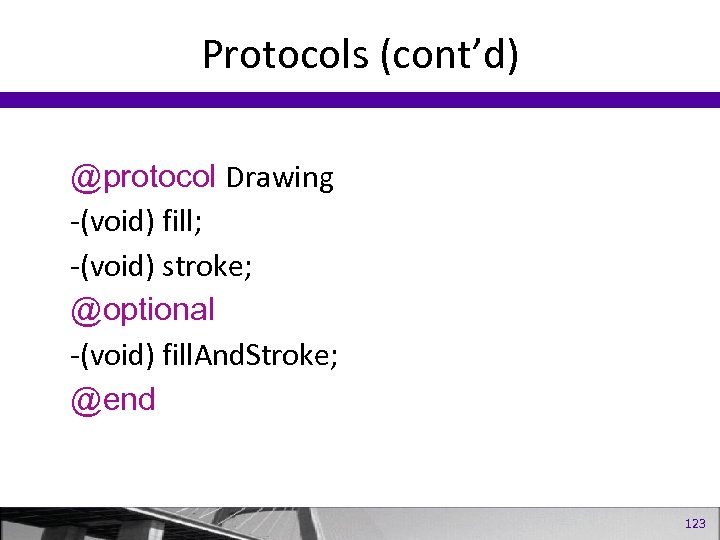 Protocols (cont’d)

@protocol Drawing
-(void) fill;
-(void) stroke;
@optional
-(void) fillAndStroke;
@end

123